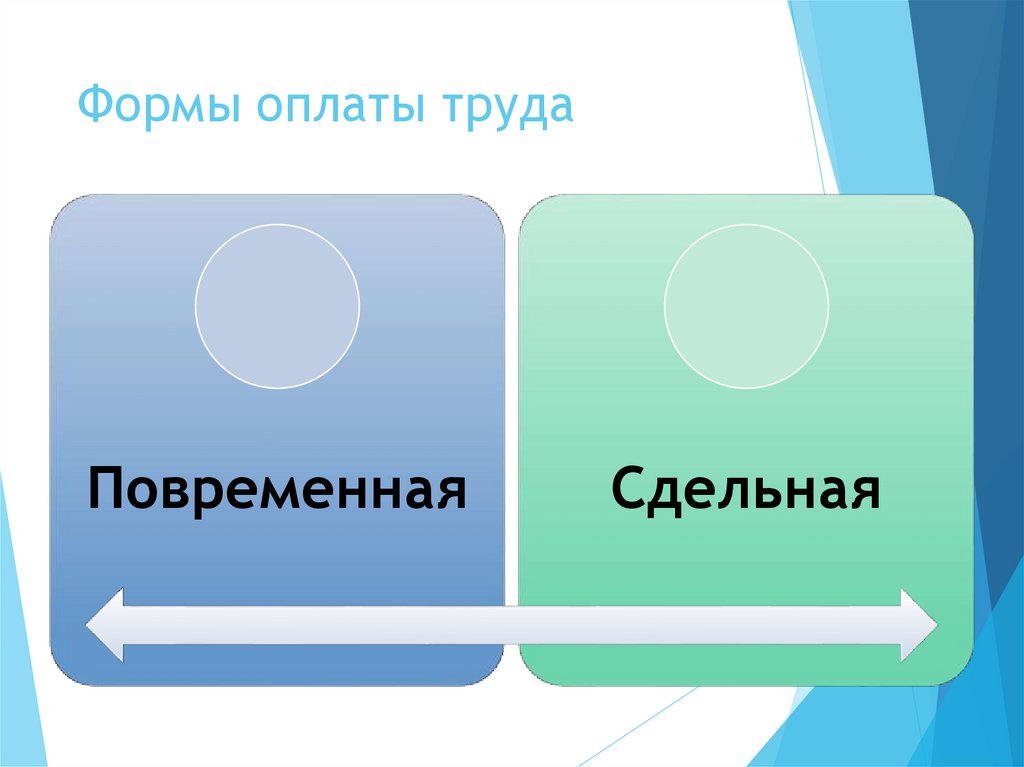 Формы оплаты труда

Повременная

Сдельная